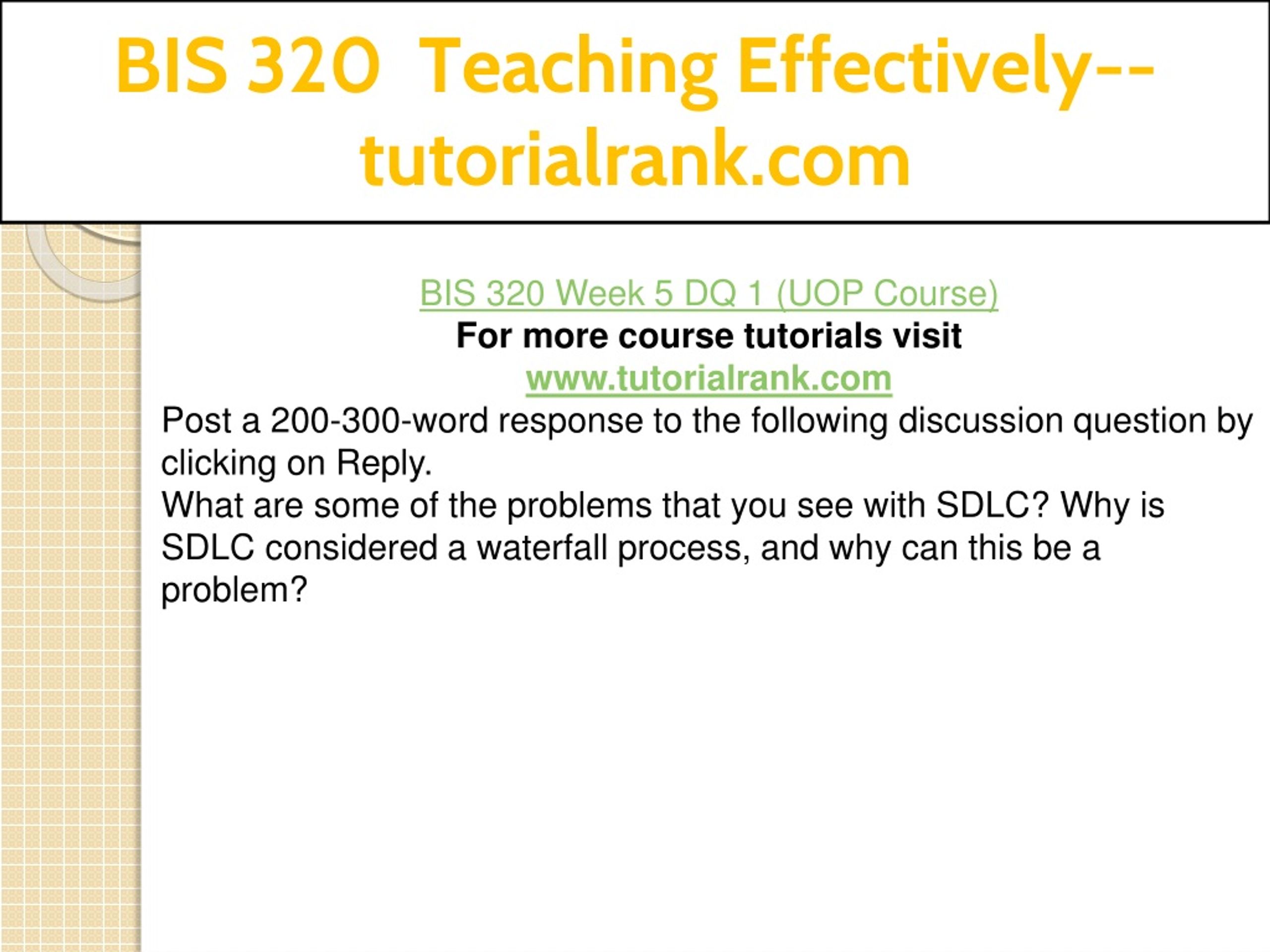 BIS 320 Teaching Effectively--tutorialrank.com

BIS 320 Week 5 DQ 1 (UOP Course)
For more course tutorials visit
www.tutorialrank.com
Post a 200-300-word response to the following discussion question by clicking on Reply.
What are some of the problems that you see with SDLC? Why is SDLC considered a waterfall process, and why can this be a problem?